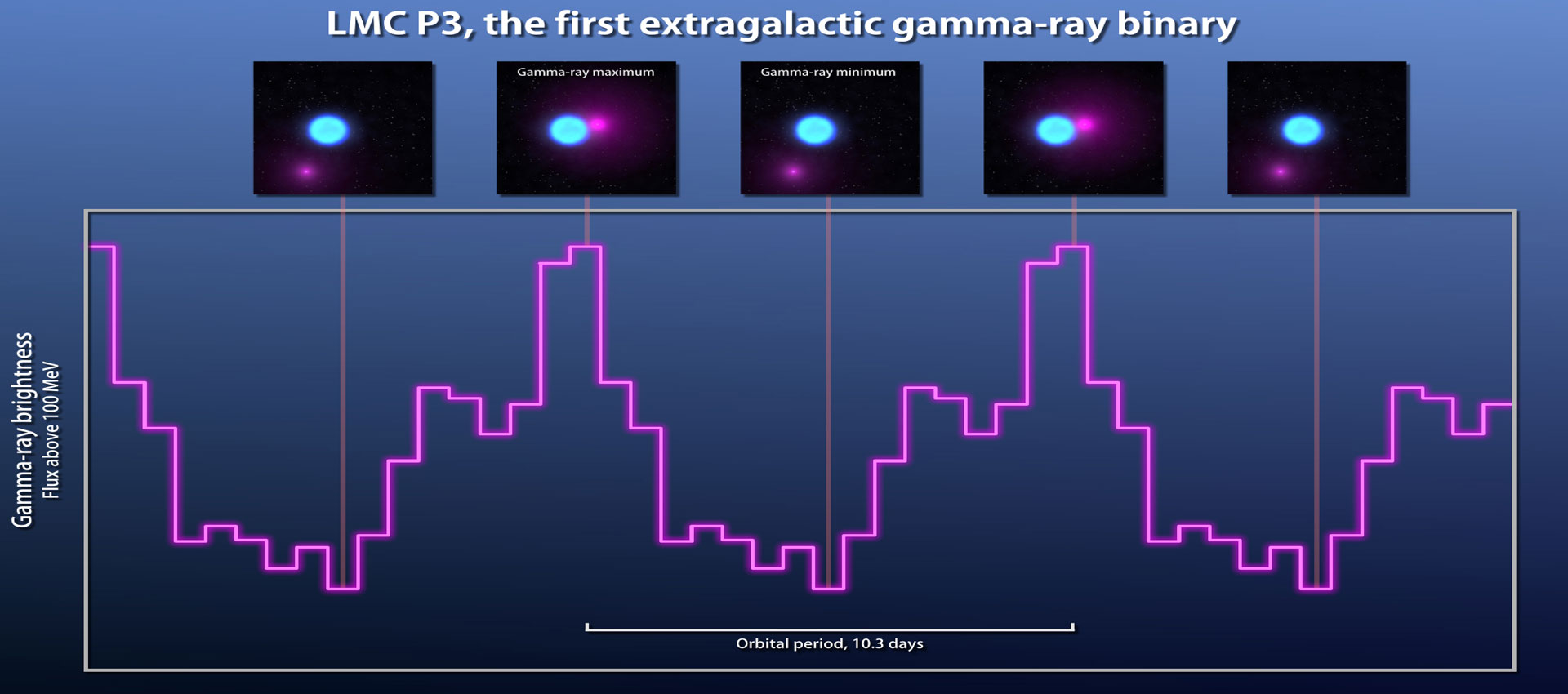 LMC P3, the first extragalactic gamma-ray binary

Gamma-ray maximum

Gamma-ray minimum

Gamma-ray brightness
Flux above 100 MeV

Orbital period, 10.3 days